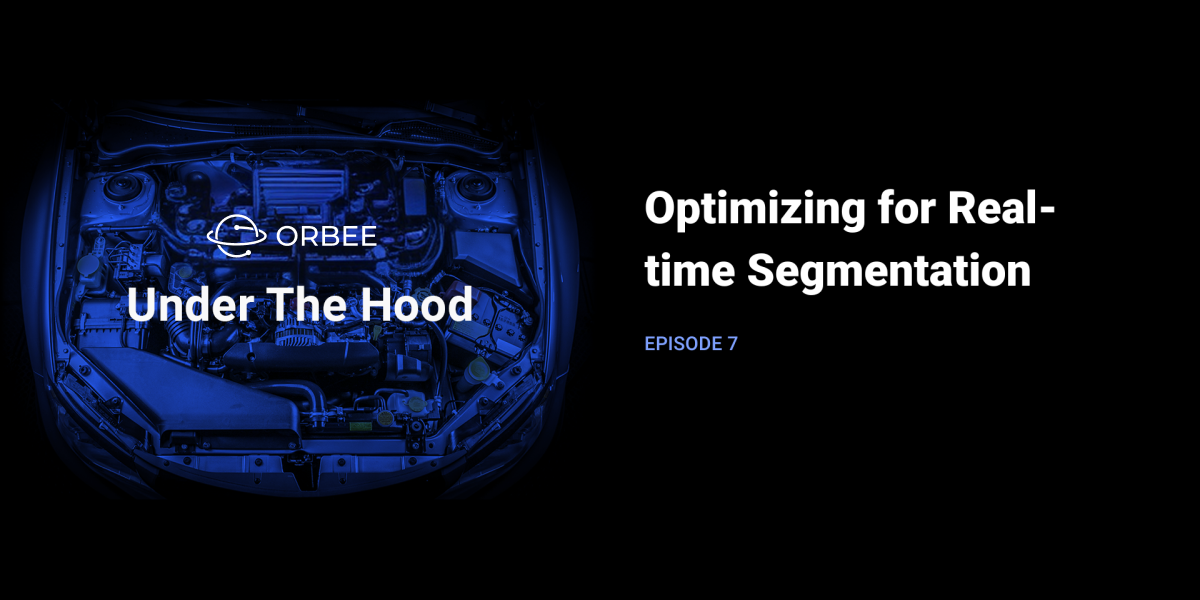 ORBEE
Under The Hood

Optimizing for Real-time Segmentation

EPISODE 7